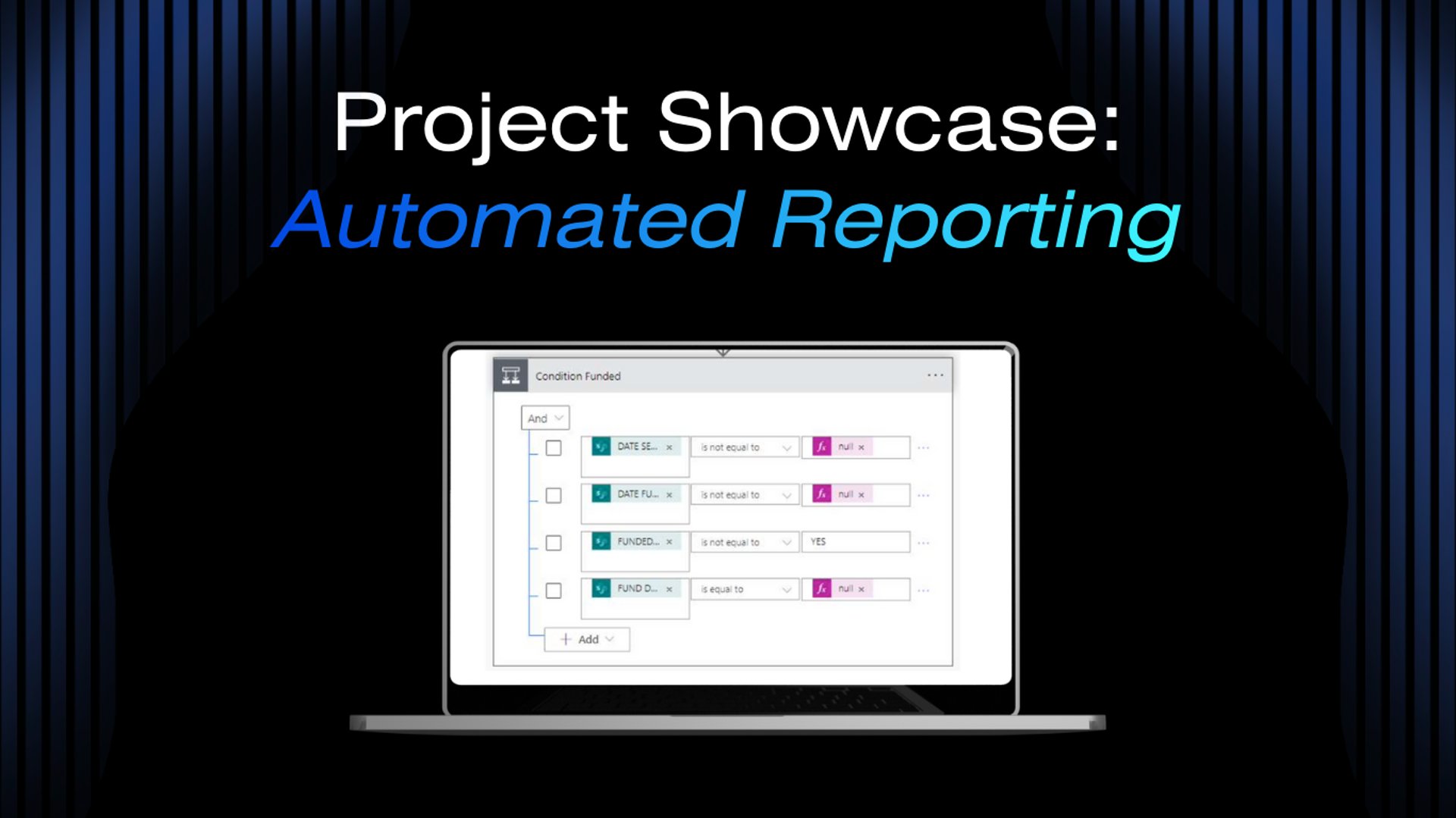 Project Showcase:
Automated Reporting

Condition Funded ...

And

DATE SE... × is not equal to null × ...

DATE FU... × is not equal to null × ...

FUNDED... × is not equal to YES ...

FUND D... × is equal to null × ...

+ Add